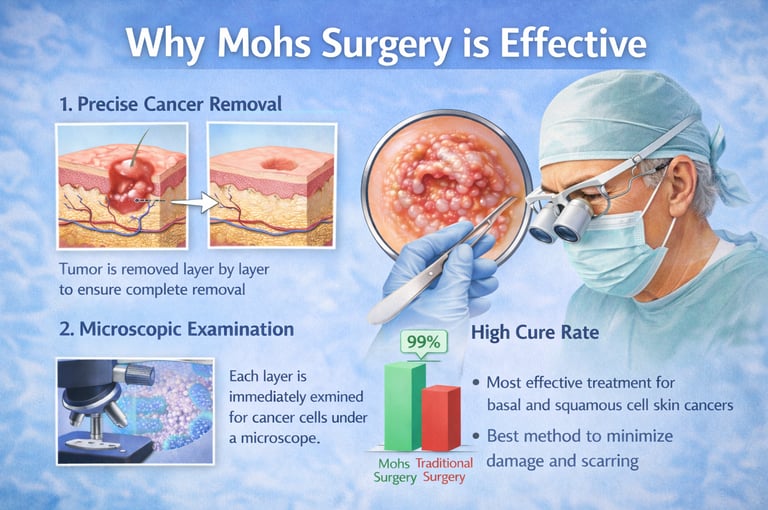 Why Mohs Surgery is Effective

1. Precise Cancer Removal

Tumor is removed layer by layer to ensure complete removal

2. Microscopic Examination

Each layer is immediately exmined for cancer cells under a microscope.

99%

Mohs Surgery

Traditional Surgery

High Cure Rate

• Most effective treatment for basal and squamous cell skin cancers

• Best method to minimize damage and scarring